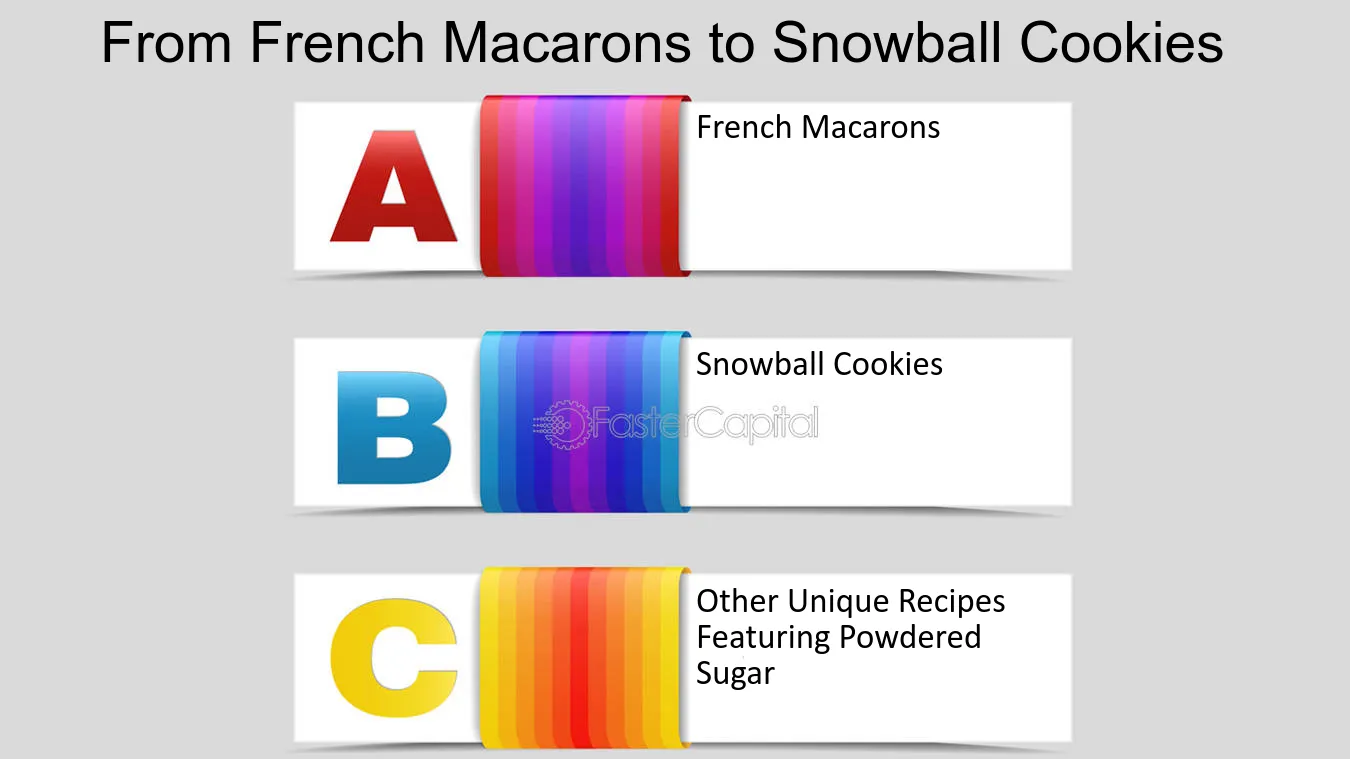 From French Macarons to Snowball Cookies

A

French Macarons

B

Snowball Cookies

FasterCapital

C

Other Unique Recipes Featuring Powdered Sugar